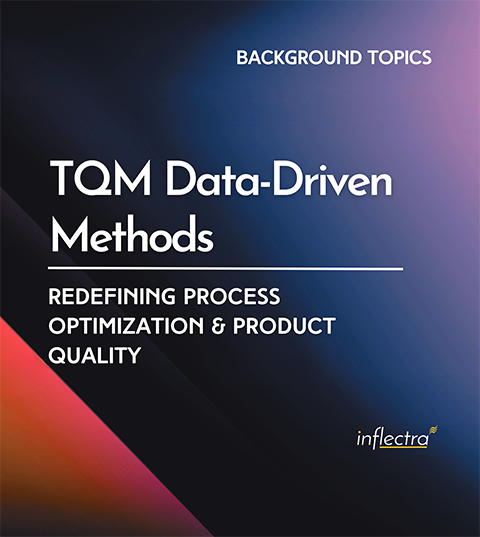 BACKGROUND TOPICS

TQM Data-Driven Methods

REDEFINING PROCESS OPTIMIZATION & PRODUCT QUALITY

inflectra